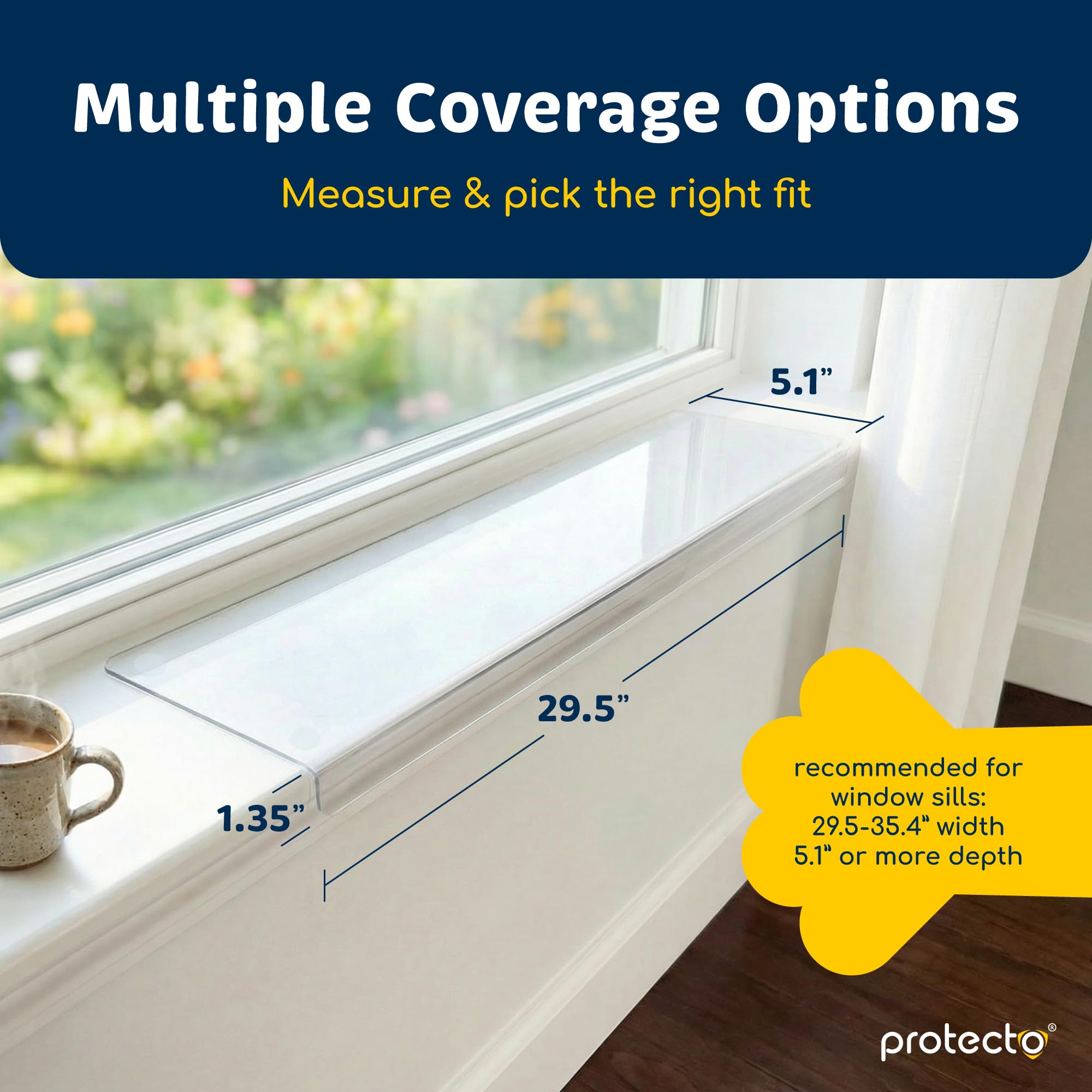 Multiple Coverage Options

Measure & pick the right fit

5.1”

29.5”

1.35”

recommended for window sills: 29.5-35.4" width 5.1" or more depth

protecto®